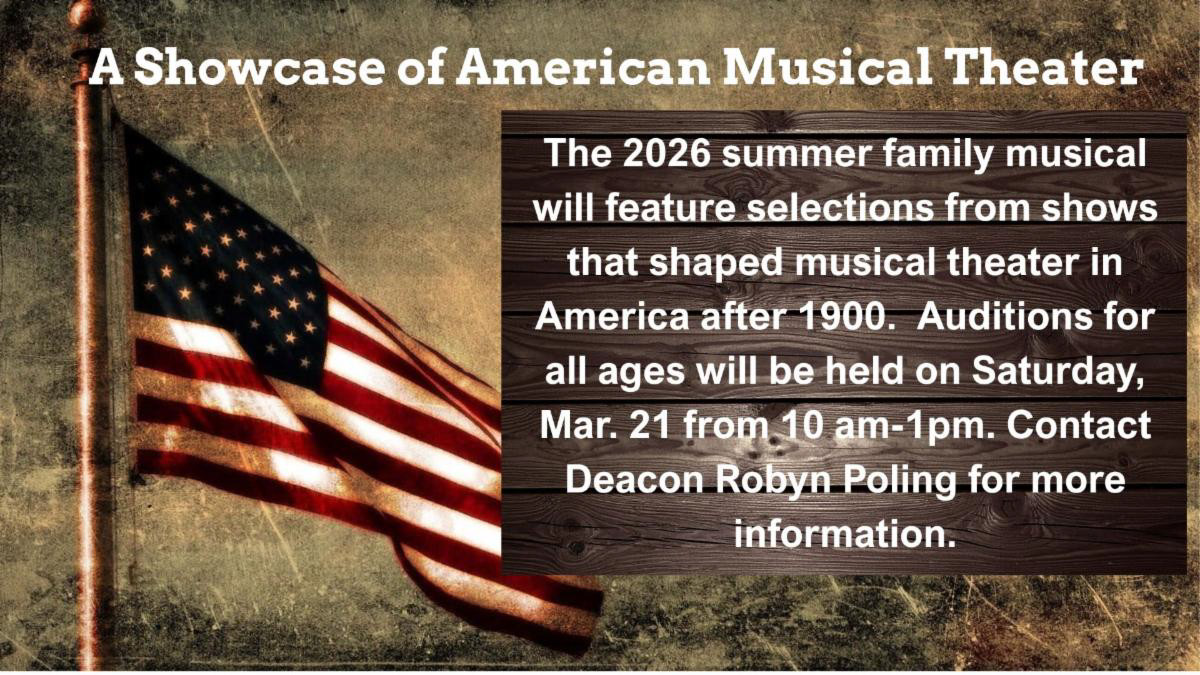 A Showcase of American Musical Theater

The 2026 summer family musical will feature selections from shows that shaped musical theater in America after 1900.  Auditions for all ages will be held on Saturday, Mar. 21 from 10 am-1pm. Contact Deacon Robyn Poling for more information.